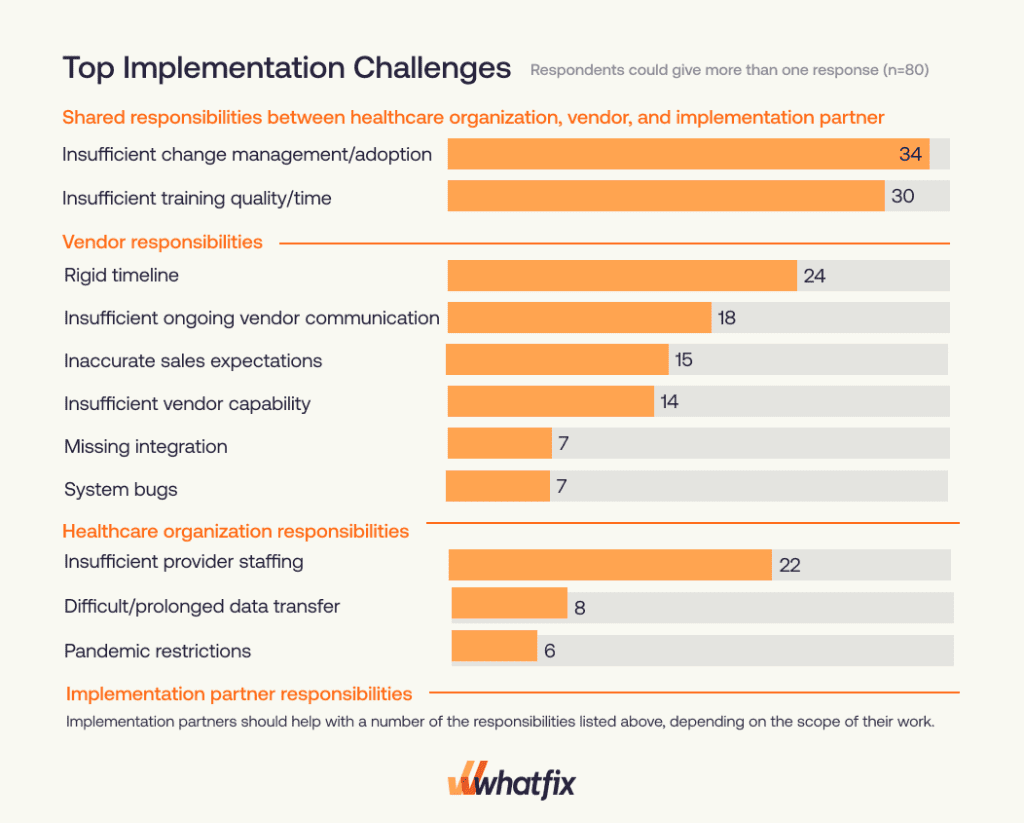 Top Implementation Challenges
Respondents could give more than one response (n=80)

Shared responsibilities between healthcare organization, vendor, and implementation partner

Insufficient change management/adoption 34

Insufficient training quality/time 30

Vendor responsibilities

Rigid timeline 24

Insufficient ongoing vendor communication 18

Inaccurate sales expectations 15

Insufficient vendor capability 14

Missing integration 7

System bugs 7

Healthcare organization responsibilities

Insufficient provider staffing 22

Difficult/prolonged data transfer 8

Pandemic restrictions 6

Implementation partner responsibilities

Implementation partners should help with a number of the responsibilities listed above, depending on the scope of their work.

whatfix